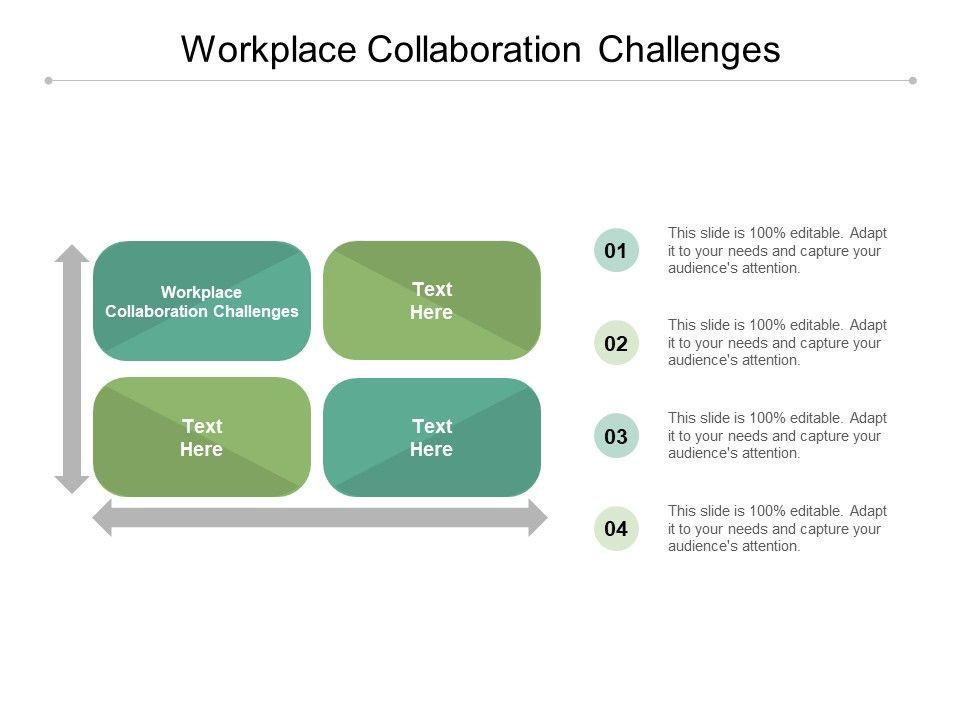 Workplace Collaboration Challenges

Workplace Collaboration Challenges

Text Here

Text Here

Text Here

01

This slide is 100% editable. Adapt it to your needs and capture your audience's attention.

02

This slide is 100% editable. Adapt it to your needs and capture your audience's attention.

03

This slide is 100% editable. Adapt it to your needs and capture your audience's attention.

04

This slide is 100% editable. Adapt it to your needs and capture your audience's attention.